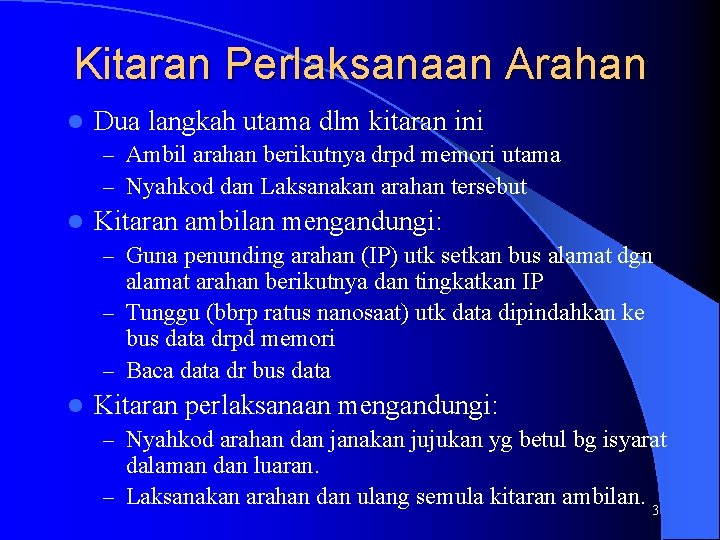 Kitaran Perlaksanaan Arahan

- Dua langkah utama dlm kitaran ini
  – Ambil arahan berikutnya drpd memori utama
  – Nyahkod dan Laksanakan arahan tersebut
- Kitaran ambilan mengandungi:
  – Guna penunding arahan (IP) utk setkan bus alamat dgn alamat arahan berikutnya dan tingkatkan IP
  – Tunggu (bbrp ratus nanosaat) utk data dipindahkan ke bus data drpd memori
  – Baca data dr bus data
- Kitaran perlaksanaan mengandungi:
  – Nyahkod arahan dan janakan jujukan yg betul bg isyarat dalaman dan luaran.
  – Laksanakan arahan dan ulang semula kitaran ambilan.

3